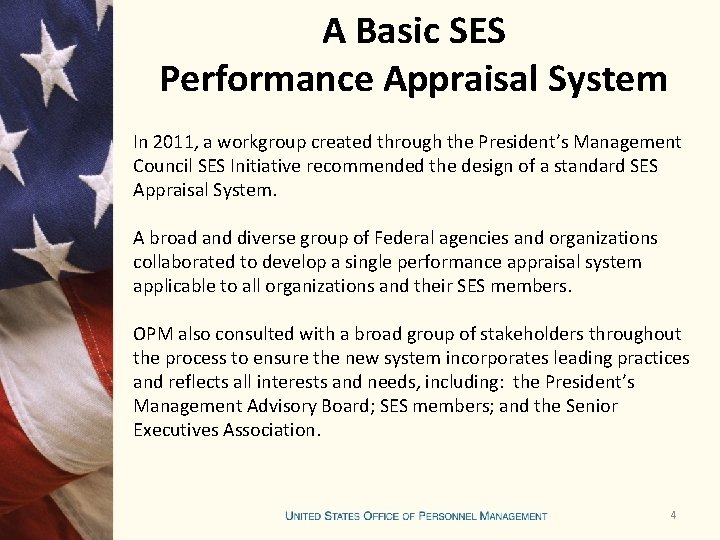 A Basic SES
Performance Appraisal System

In 2011, a workgroup created through the President's Management Council SES Initiative recommended the design of a standard SES Appraisal System.

A broad and diverse group of Federal agencies and organizations collaborated to develop a single performance appraisal system applicable to all organizations and their SES members.

OPM also consulted with a broad group of stakeholders throughout the process to ensure the new system incorporates leading practices and reflects all interests and needs, including: the President's Management Advisory Board; SES members; and the Senior Executives Association.

UNITED STATES OFFICE OF PERSONNEL MANAGEMENT

4